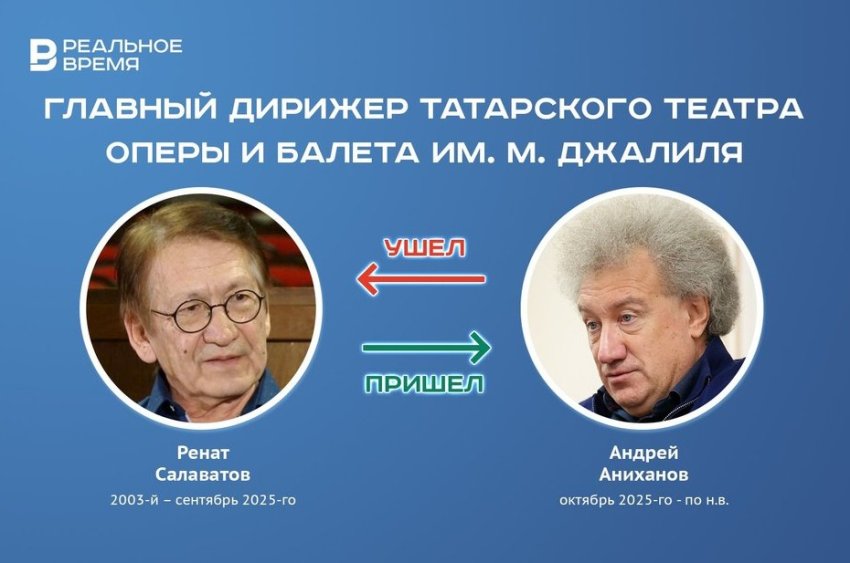 РЕАЛЬНОЕ ВРЕМЯ

ГЛАВНЫЙ ДИРИЖЕР ТАТАРСКОГО ТЕАТРА ОПЕРЫ И БАЛЕТА ИМ. М. ДЖАЛИЛЯ

УШЕЛ

ПРИШЕЛ

Ренат Салаватов
2003-й – сентябрь 2025-го

Андрей Аниханов
октябрь 2025-го - по н.в.